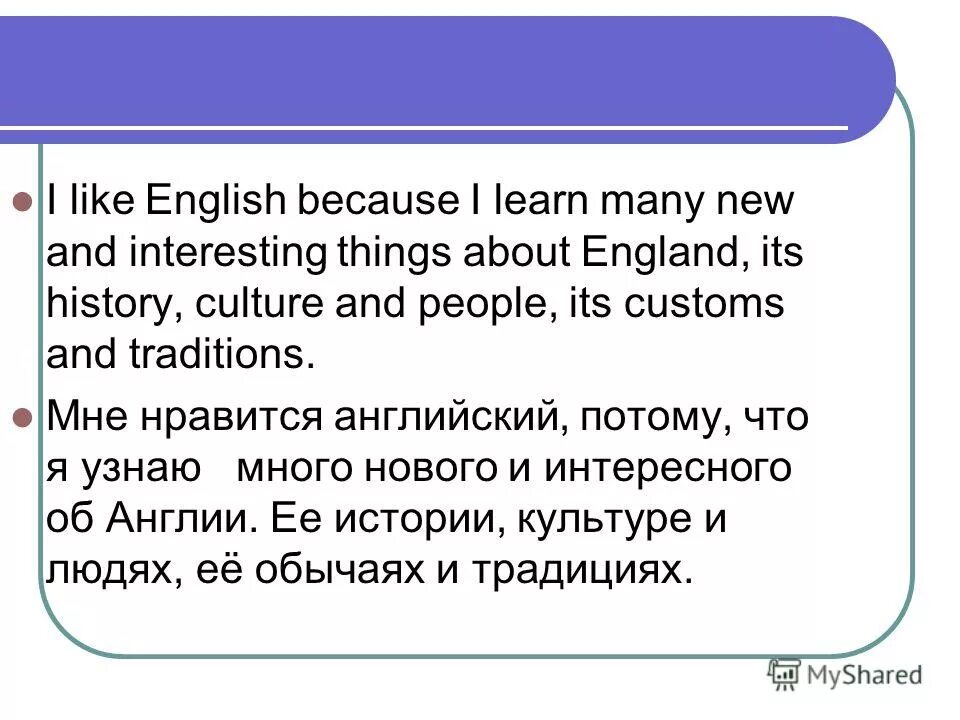 I like English because I learn many new and interesting things about England, its history, culture and people, its customs and traditions.

Мне нравится английский, потому, что я узнаю   много нового и интересного об Англии. Ее истории, культуре и людях, её обычаях и традициях.

MyShared